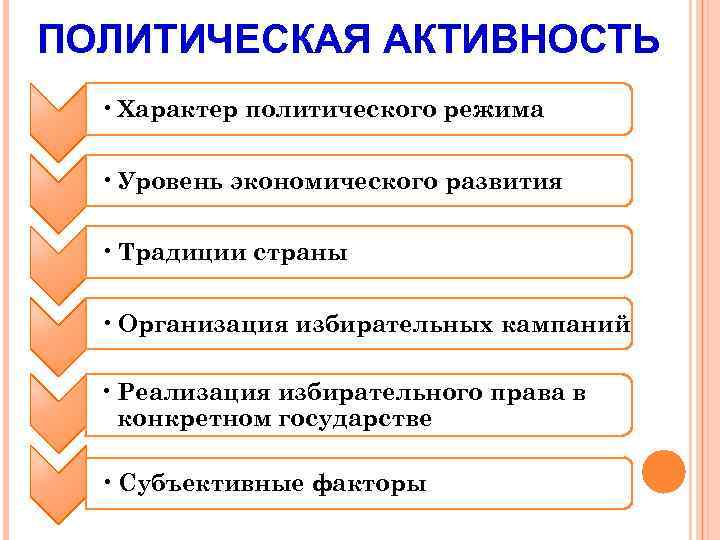 ПОЛИТИЧЕСКАЯ АКТИВНОСТЬ

• Характер политического режима

• Уровень экономического развития

• Традиции страны

• Организация избирательных кампаний

• Реализация избирательного права в конкретном государстве

• Субъективные факторы